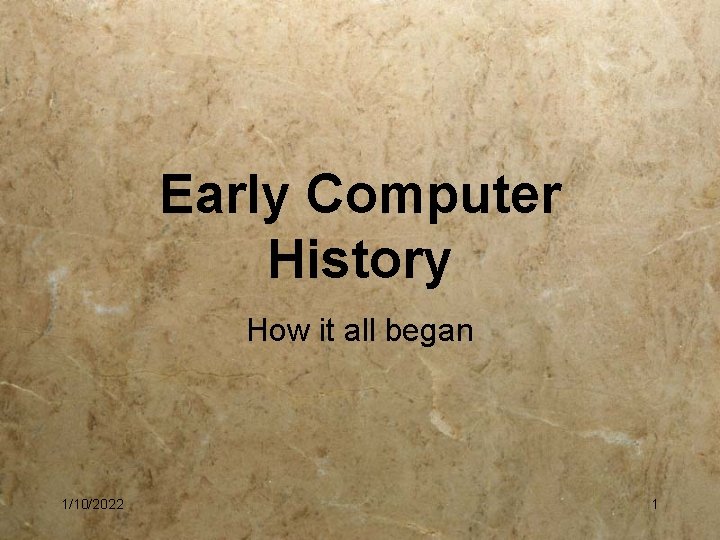 Early Computer History

How it all began

1/10/2022

1